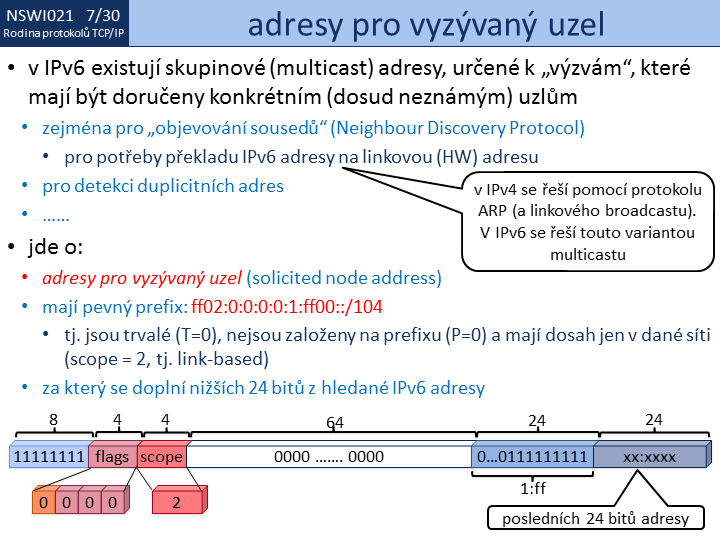 NSWI021 7/30
Rodina protokolů TCP/IP

adresy pro vyzývaný uzel

• v IPv6 existují skupinové (multicast) adresy, určené k „výzvám“, které mají být doručeny konkrétním (dosud neznámým) uzlům
• zejména pro „objevování sousedů“ (Neighbour Discovery Protocol)
• pro potřeby překladu IPv6 adresy na linkovou (HW) adresu
• pro detekci duplicitních adres
• ……

v IPv4 se řeší pomocí protokolu ARP (a linkového broadcastu). V IPv6 se řeší touto variantou multicastu

• jde o:
• adresy pro vyzývaný uzel (solicited node address)
• mají pevný prefix: ff02:0:0:0:0:1:ff00::/104
• tj. jsou trvalé (T=0), nejsou založeny na prefixu (P=0) a mají dosah jen v dané síti (scope = 2, tj. link-based)
• za který se doplní nižších 24 bitů z hledané IPv6 adresy

8 4 4 64 24 24
11111111 flags scope 0000 ……. 0000 0…0111111111 xx:xxxx
0 0 0 0 2
1:ff
posledních 24 bitů adresy